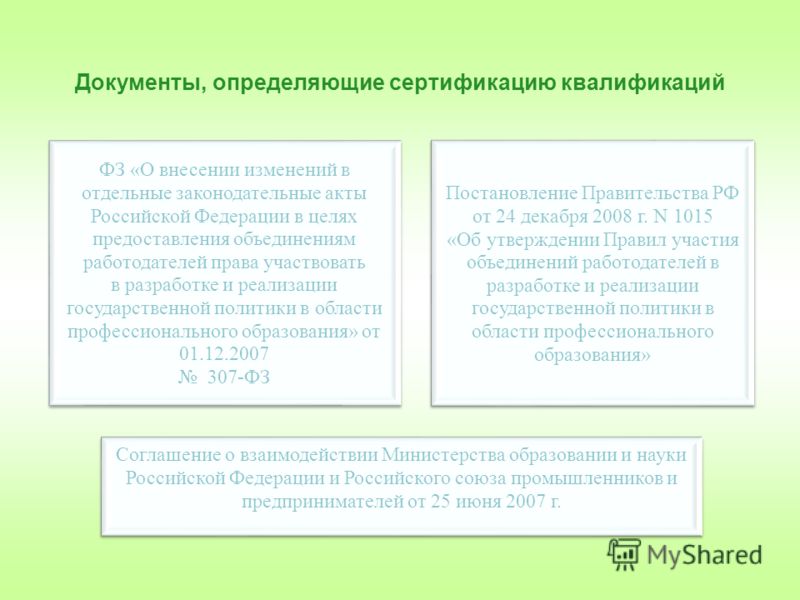 Документы, определяющие сертификацию квалификаций

ФЗ «О внесении изменений в отдельные законодательные акты Российской Федерации в целях предоставления объединениям работодателей права участвовать в разработке и реализации государственной политики в области профессионального образования» от 01.12.2007
№ 307-ФЗ

Постановление Правительства РФ от 24 декабря 2008 г. N 1015 «Об утверждении Правил участия объединений работодателей в разработке и реализации государственной политики в области профессионального образования»

Соглашение о взаимодействии Министерства образовании и науки Российской Федерации и Российского союза промышленников и предпринимателей от 25 июня 2007 г.

MyShared